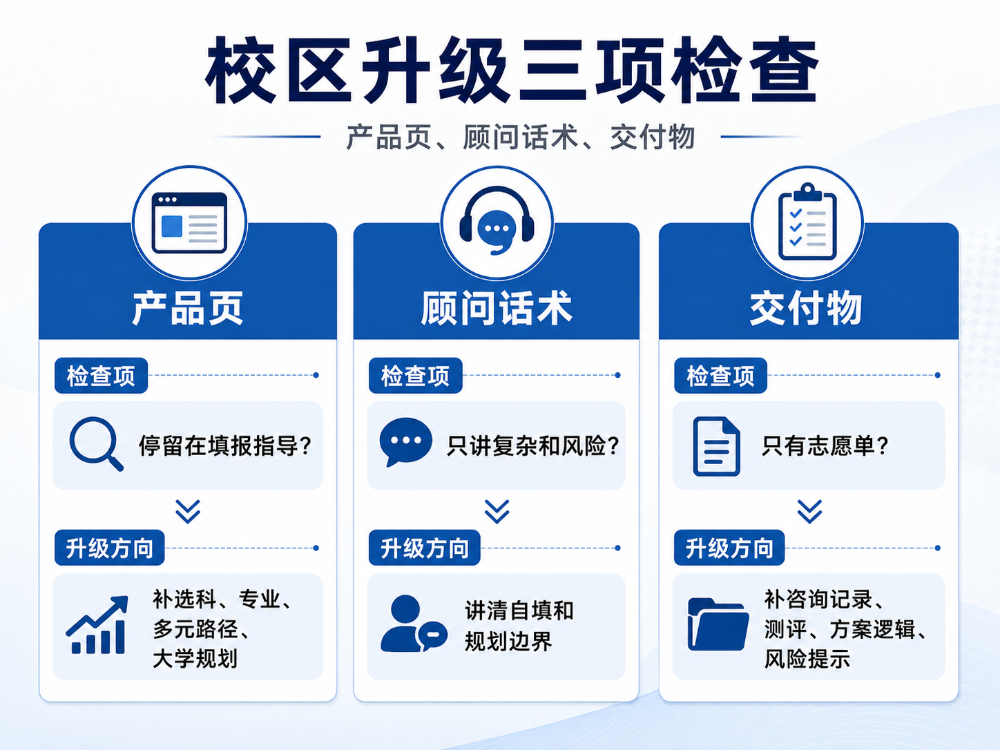 校区升级三项检查

产品页、顾问话术、交付物

产品页

检查项

停留在填报指导？

升级方向

补选科、专业、多元路径、大学规划

顾问话术

检查项

只讲复杂和风险？

升级方向

讲清自填和规划边界

交付物

检查项

只有志愿单？

升级方向

补咨询记录、测评、方案逻辑、风险提示